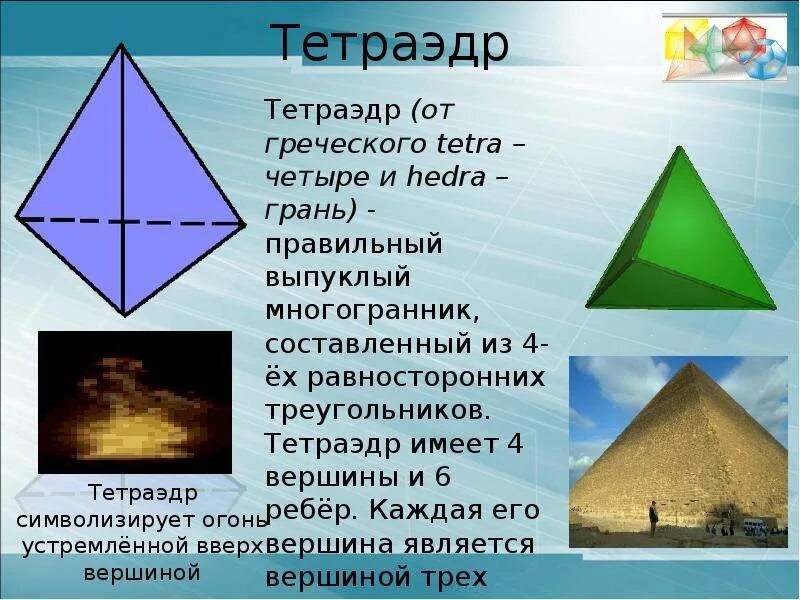 Тетраэдр

Тетраэдр (от греческого tetra – четыре и hedra – грань) - правильный выпуклый многогранник, составленный из 4-ёх равносторонних треугольников. Тетраэдр имеет 4 вершины и 6 ребёр. Каждая его вершина является вершиной трех

Тетраэдр символизирует огонь устремлённой вверх вершиной